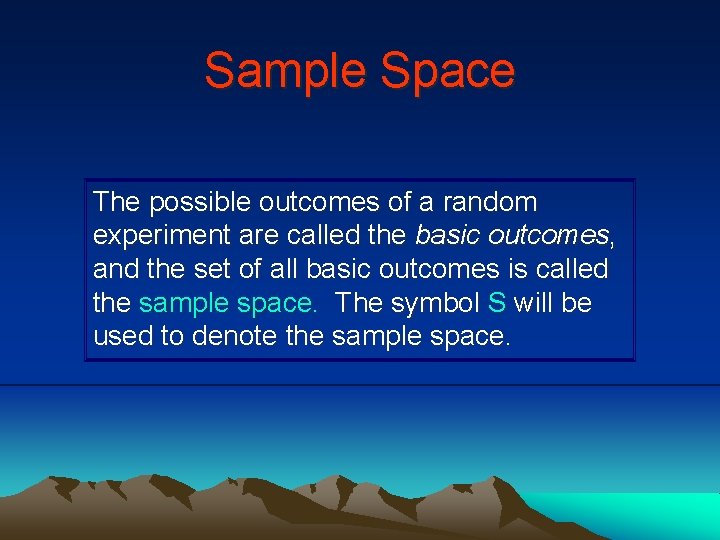 Sample Space

The possible outcomes of a random experiment are called the basic outcomes, and the set of all basic outcomes is called the sample space. The symbol S will be used to denote the sample space.